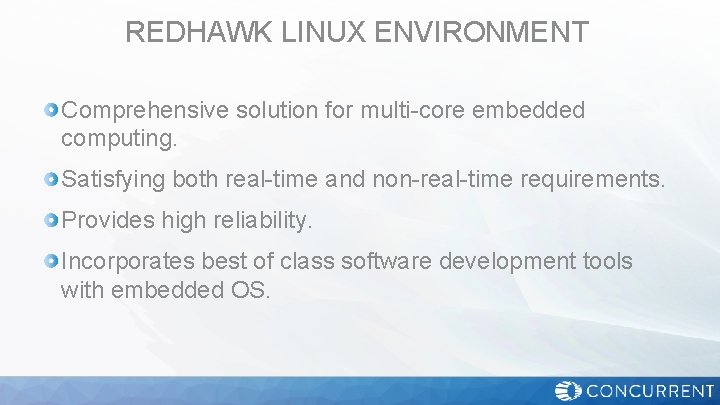 REDHAWK LINUX ENVIRONMENT

• Comprehensive solution for multi-core embedded computing.

• Satisfying both real-time and non-real-time requirements.

• Provides high reliability.

• Incorporates best of class software development tools with embedded OS.

CONCURRENT